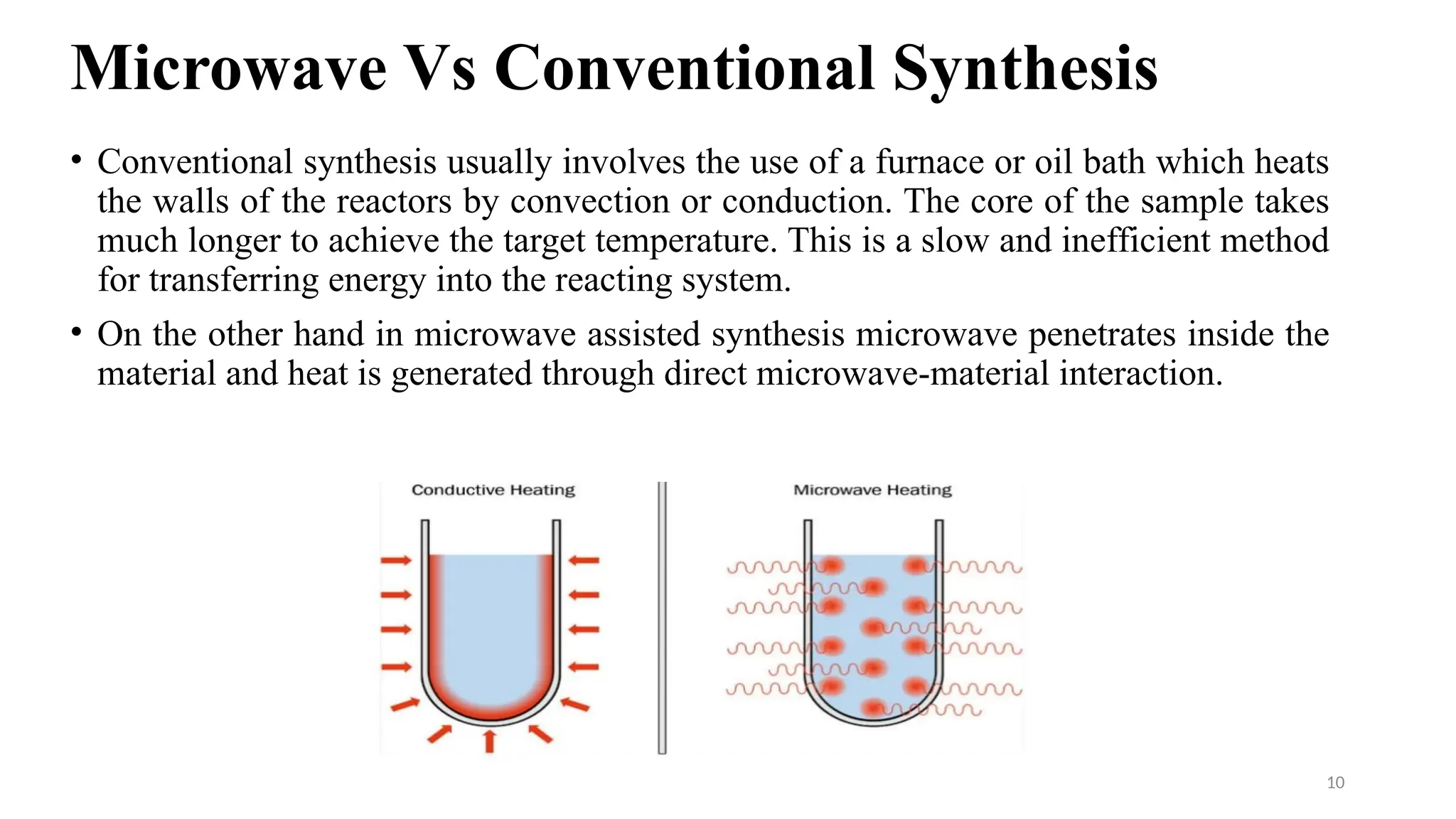 Microwave Vs Conventional Synthesis

• Conventional synthesis usually involves the use of a furnace or oil bath which heats the walls of the reactors by convection or conduction. The core of the sample takes much longer to achieve the target temperature. This is a slow and inefficient method for transferring energy into the reacting system.

• On the other hand in microwave assisted synthesis microwave penetrates inside the material and heat is generated through direct microwave-material interaction.

Conductive Heating

Microwave Heating

10